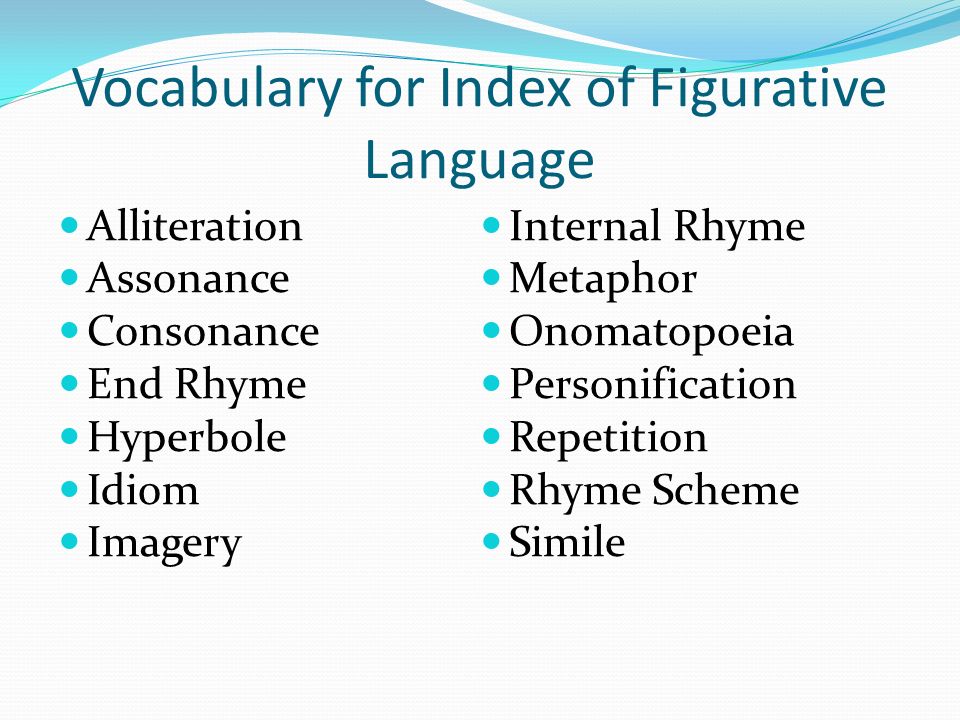 Vocabulary for Index of Figurative Language

- Alliteration
- Assonance
- Consonance
- End Rhyme
- Hyperbole
- Idiom
- Imagery

- Internal Rhyme
- Metaphor
- Onomatopoeia
- Personification
- Repetition
- Rhyme Scheme
- Simile